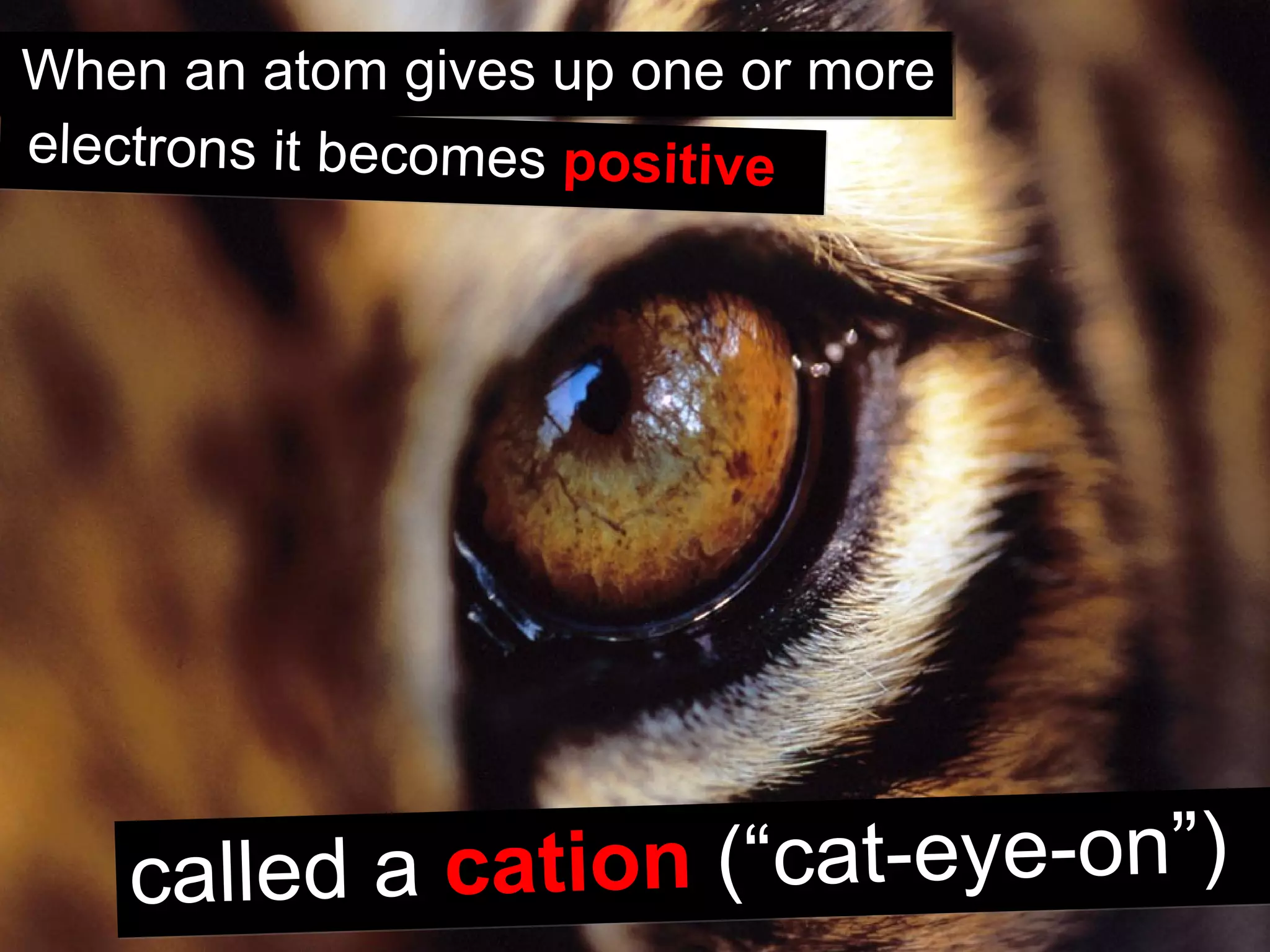 When an atom gives up one or more electrons it becomes positive

called a cation (“cat-eye-on”)